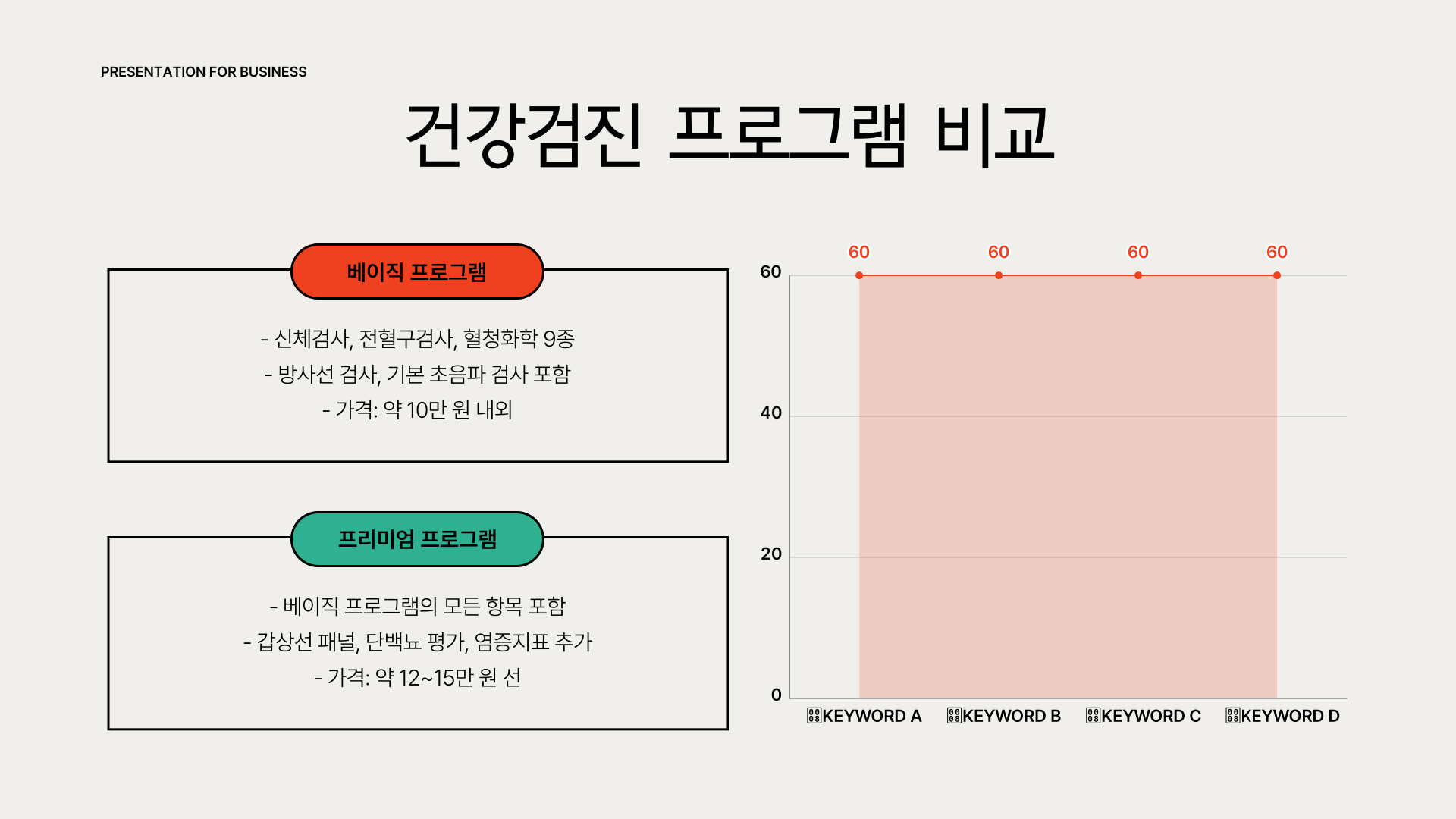 PRESENTATION FOR BUSINESS

건강검진 프로그램 비교

베이직 프로그램

- 신체검사, 전혈구검사, 혈청화학 9종
- 방사선 검사, 기본 초음파 검사 포함
- 가격: 약 10만 원 내외

프리미엄 프로그램

- 베이직 프로그램의 모든 항목 포함
- 갑상선 패널, 단백뇨 평가, 염증지표 추가
- 가격: 약 12~15만 원 선

60 60 60 60

60
40
20
0

KEYWORD A KEYWORD B KEYWORD C KEYWORD D